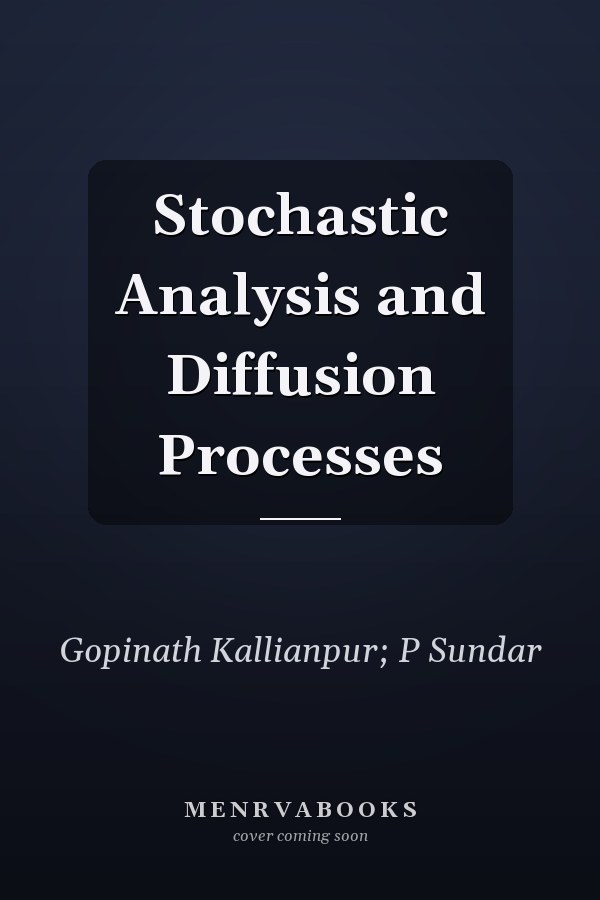 Stochastic Analysis and Diffusion Processes

Gopinath Kallianpur; P Sundar

MENRVABOOKS
cover coming soon